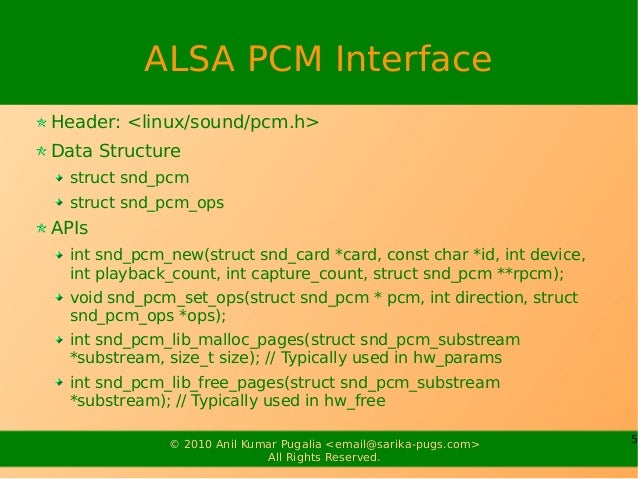 ALSA PCM Interface

Header: <linux/sound/pcm.h>

Data Structure

struct snd_pcm

struct snd_pcm_ops

APIs

int snd_pcm_new(struct snd_card *card, const char *id, int device, int playback_count, int capture_count, struct snd_pcm **rpcm);

void snd_pcm_set_ops(struct snd_pcm * pcm, int direction, struct snd_pcm_ops *ops);

int snd_pcm_lib_malloc_pages(struct snd_pcm_substream *substream, size_t size); // Typically used in hw_params

int snd_pcm_lib_free_pages(struct snd_pcm_substream *substream); // Typically used in hw_free

© 2010 Anil Kumar Pugalia <email@sarika-pugs.com>
All Rights Reserved.

5